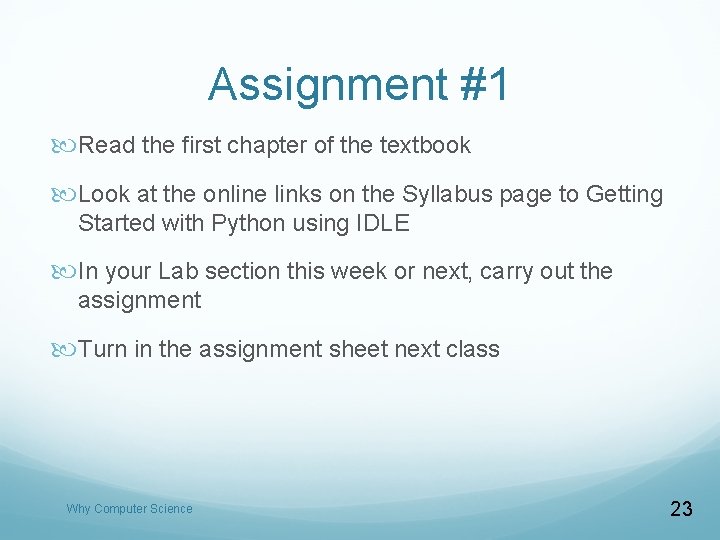 Assignment #1

Read the first chapter of the textbook

Look at the online links on the Syllabus page to Getting Started with Python using IDLE

In your Lab section this week or next, carry out the assignment

Turn in the assignment sheet next class

Why Computer Science

23